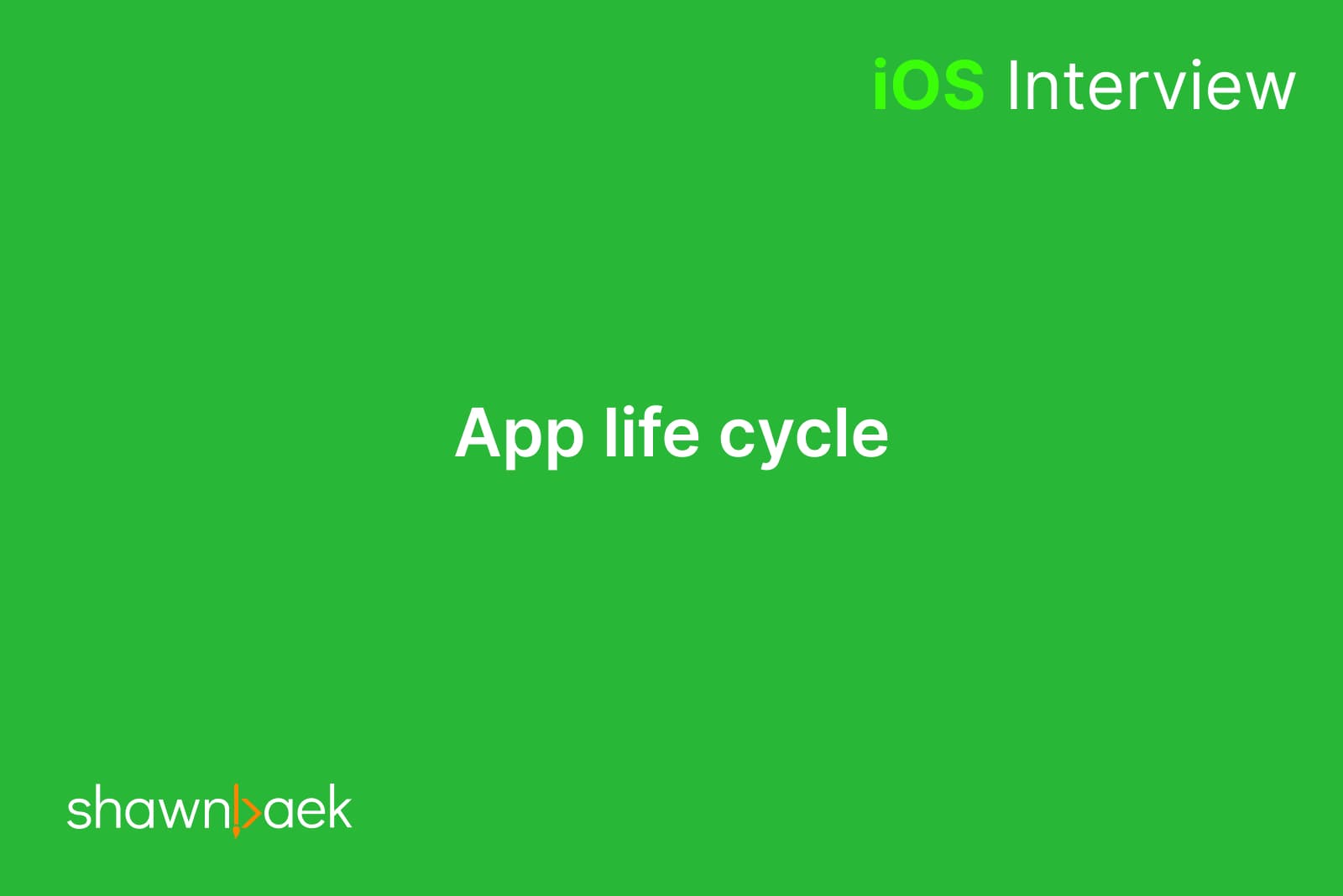 iOS Interview

App life cycle

shawnbaek